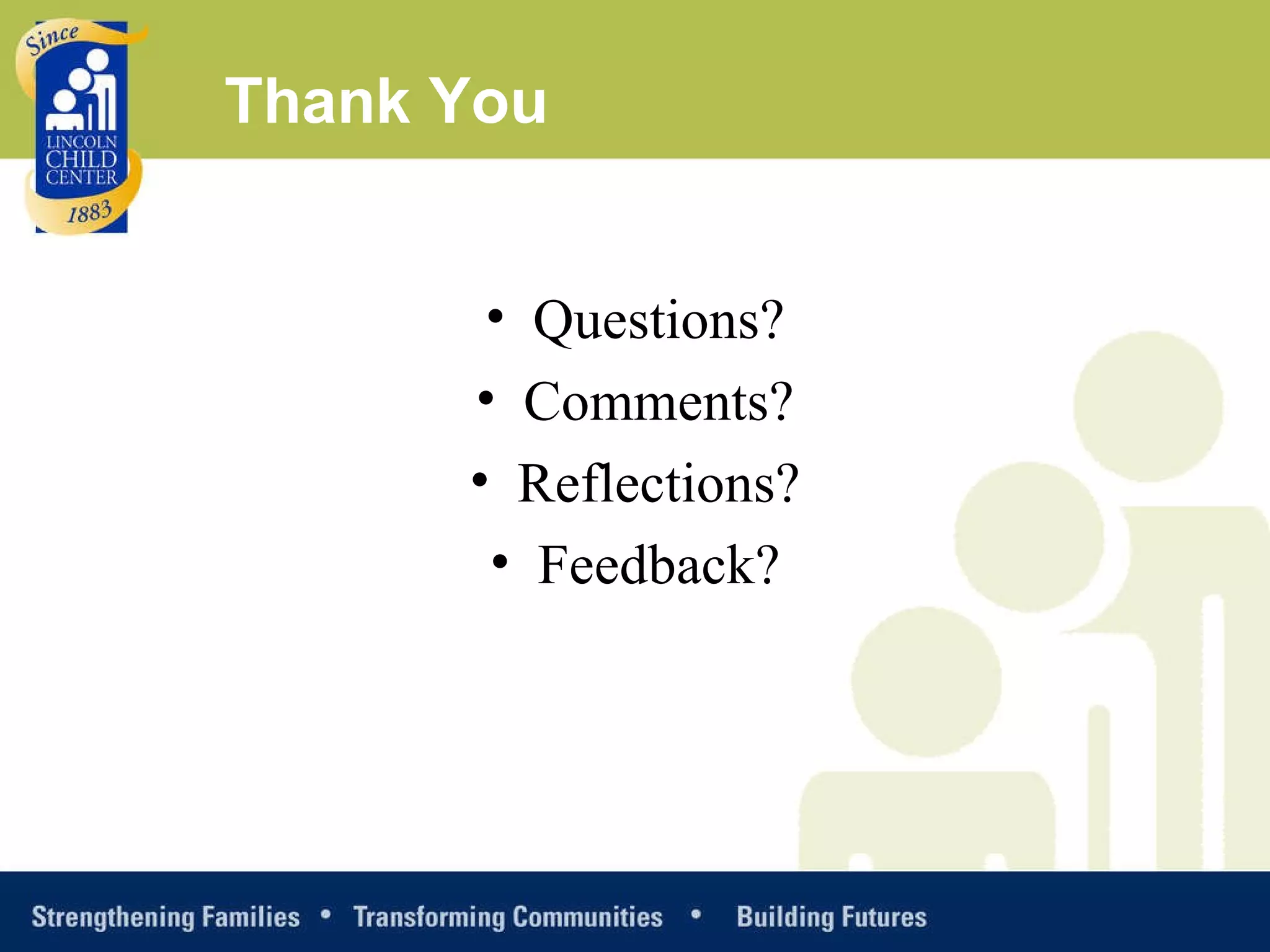 Since
LINCOLN CHILD CENTER
1883

Thank You

• Questions?
• Comments?
• Reflections?
• Feedback?

Strengthening Families • Transforming Communities • Building Futures